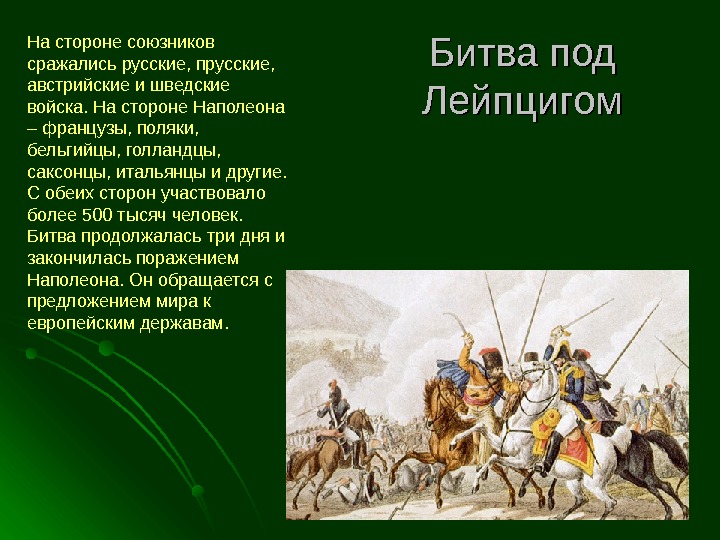 Битва под Лейпцигом

На стороне союзников сражались русские, прусские, австрийские и шведские войска. На стороне Наполеона – французы, поляки, бельгийцы, голландцы, саксонцы, итальянцы и другие. С обеих сторон участвовало более 500 тысяч человек. Битва продолжалась три дня и закончилась поражением Наполеона. Он обращается с предложением мира к европейским державам.